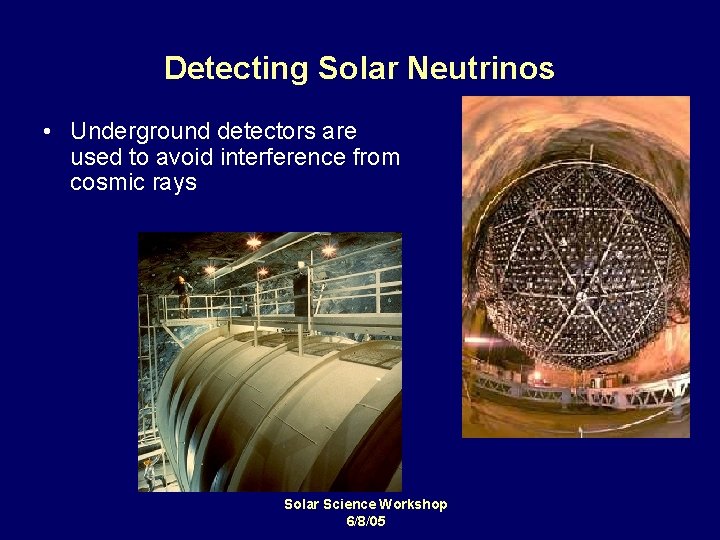 Detecting Solar Neutrinos

• Underground detectors are used to avoid interference from cosmic rays

Solar Science Workshop
6/8/05